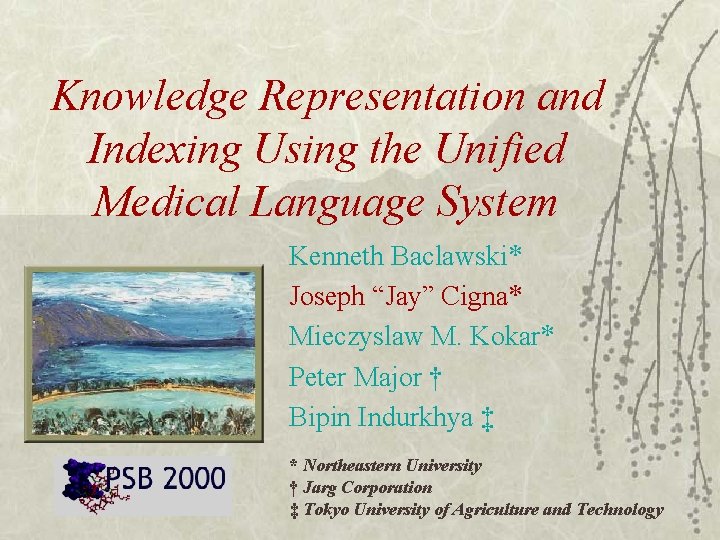 Knowledge Representation and Indexing Using the Unified Medical Language System

Kenneth Baclawski*
Joseph “Jay” Cigna*
Mieczyslaw M. Kokar*
Peter Major †
Bipin Indurkhya ‡

PSB 2000

* Northeastern University
† Jarg Corporation
‡ Tokyo University of Agriculture and Technology